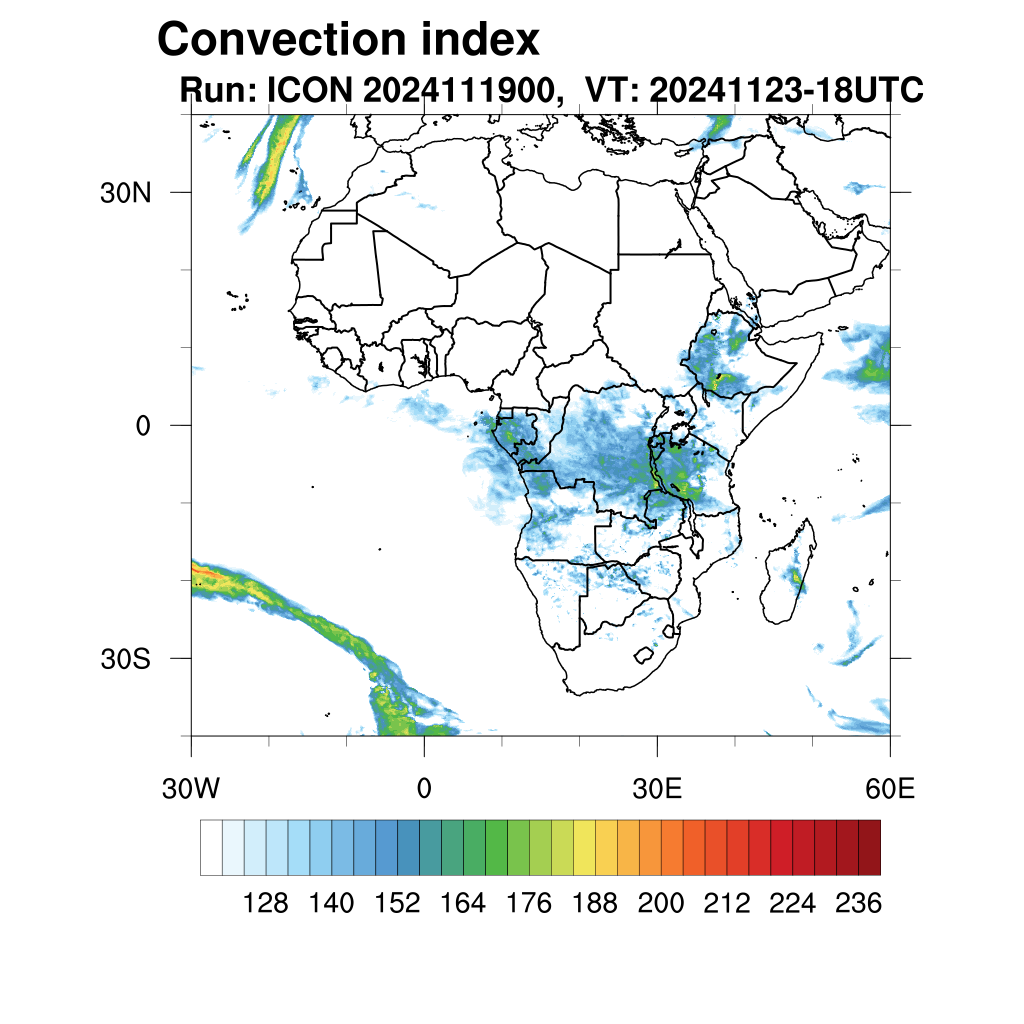 Convection index
Run: ICON 2024111900,  VT: 20241123-18UTC

30N
0
30S

30W
0
30E
60E

128 140 152 164 176 188 200 212 224 236